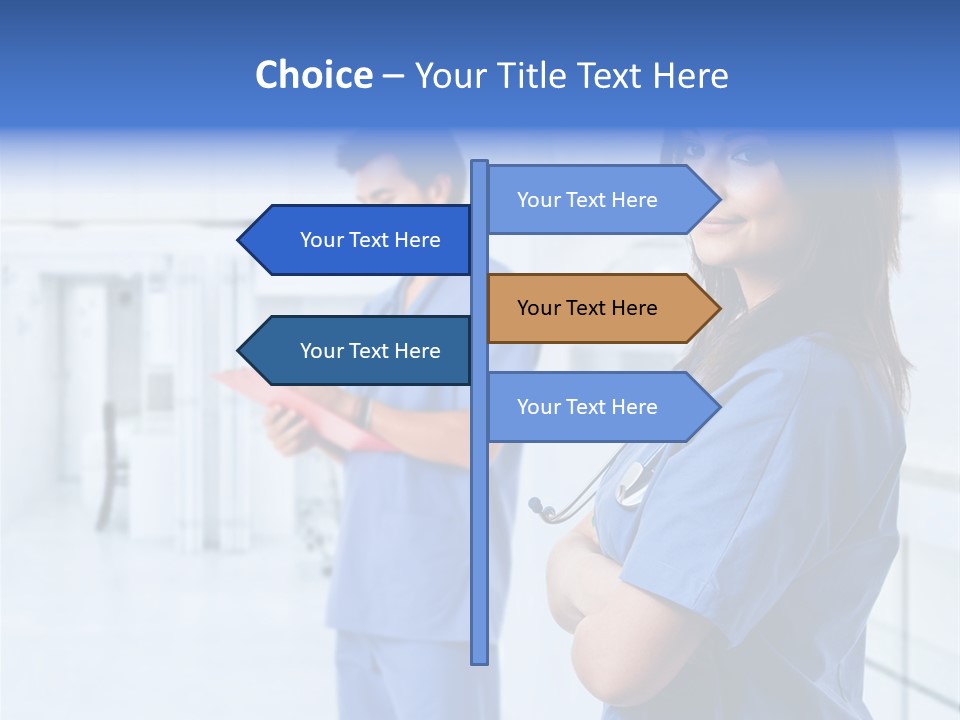 Choice – Your Title Text Here

Your Text Here

Your Text Here

Your Text Here

Your Text Here

Your Text Here